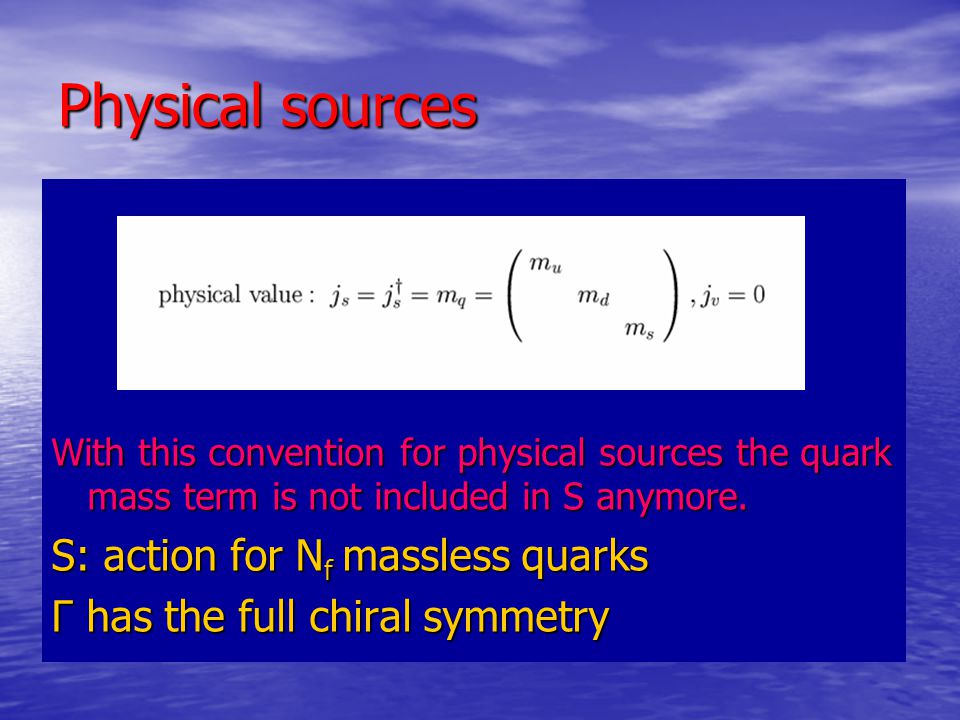 Physical sources

physical value : $j_s = j_s^\dagger = m_q = \begin{pmatrix} m_u & & \\ & m_d & \\ & & m_s \end{pmatrix}, j_v = 0$

With this convention for physical sources the quark mass term is not included in S anymore.

S: action for $N_f$ massless quarks

Γ has the full chiral symmetry